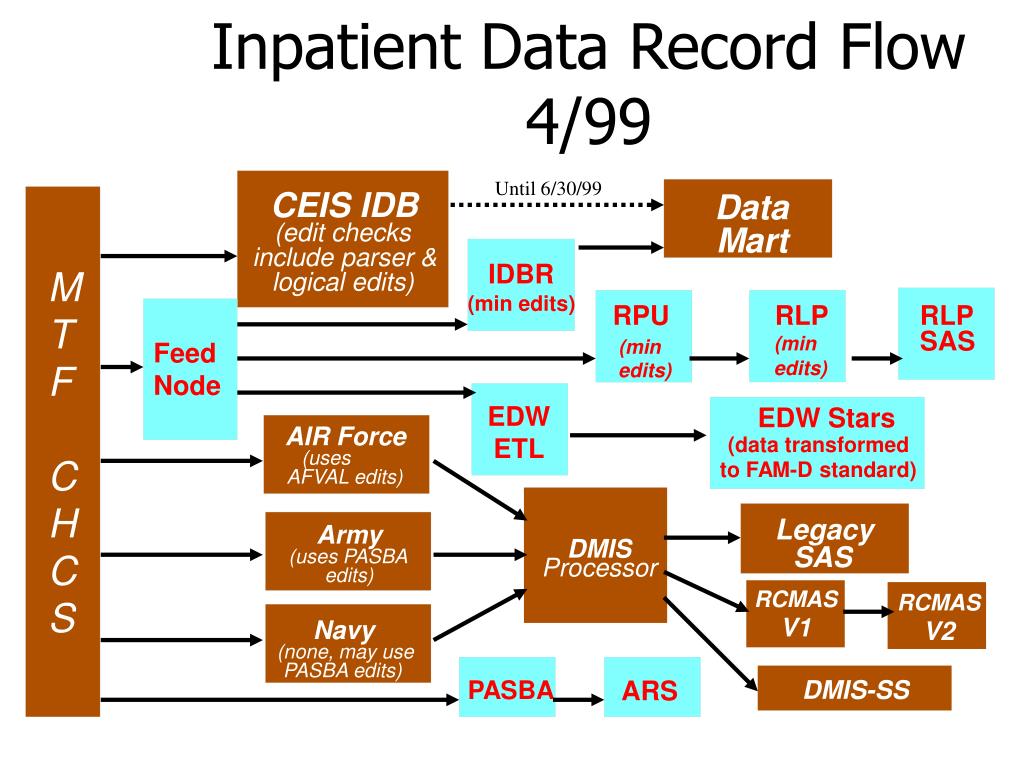 Inpatient Data Record Flow 4/99

M T F C H C S

CEIS IDB
(edit checks include parser & logical edits)

Until 6/30/99

Data Mart

IDBR
(min edits)

Feed Node

RPU
(min edits)

RLP
(min edits)

RLP SAS

EDW ETL

EDW Stars
(data transformed to FAM-D standard)

AIR Force
(uses AFVAL edits)

Army
(uses PASBA edits)

Navy
(none, may use PASBA edits)

DMIS Processor

Legacy SAS

RCMAS V1

RCMAS V2

DMIS-SS

PASBA

ARS